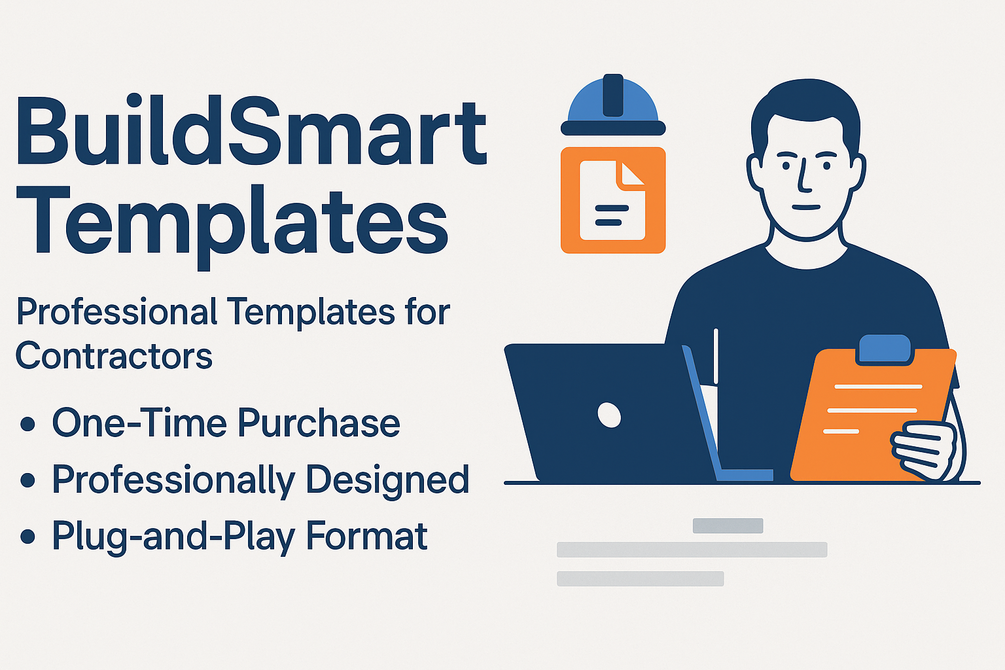 BuildSmart Templates

Professional Templates for Contractors

• One-Time Purchase
• Professionally Designed
• Plug-and-Play Format